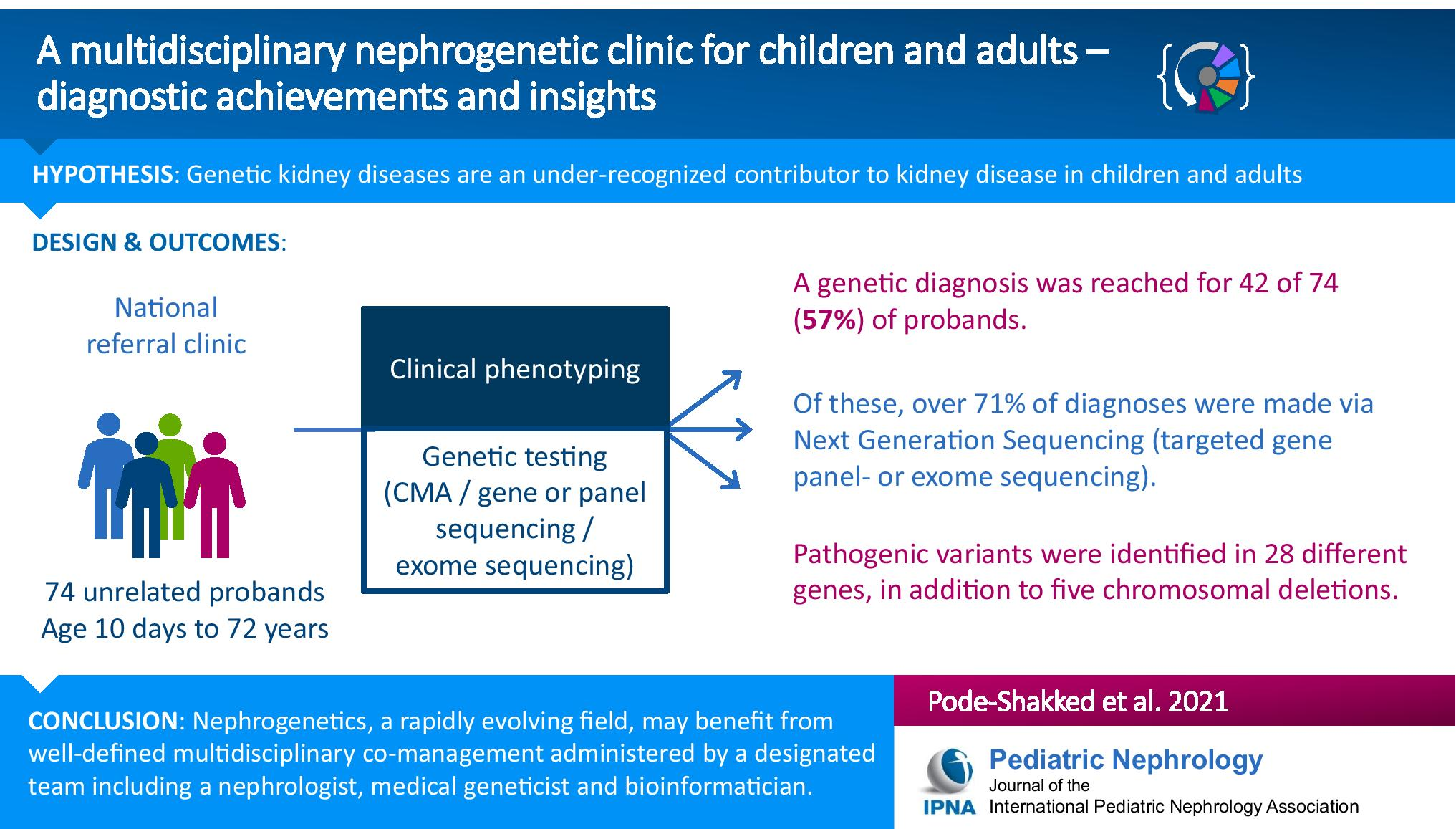 A multidisciplinary nephrogenetic clinic for children and adults – diagnostic achievements and insights

HYPOTHESIS: Genetic kidney diseases are an under-recognized contributor to kidney disease in children and adults

DESIGN & OUTCOMES:

National referral clinic

74 unrelated probands
Age 10 days to 72 years

Clinical phenotyping

Genetic testing (CMA / gene or panel sequencing / exome sequencing)

A genetic diagnosis was reached for 42 of 74 (57%) of probands.

Of these, over 71% of diagnoses were made via Next Generation Sequencing (targeted gene panel- or exome sequencing).

Pathogenic variants were identified in 28 different genes, in addition to five chromosomal deletions.

CONCLUSION: Nephrogenetics, a rapidly evolving field, may benefit from well-defined multidisciplinary co-management administered by a designated team including a nephrologist, medical geneticist and bioinformatician.

Pode-Shakked et al. 2021

IPNA
Pediatric Nephrology
Journal of the
International Pediatric Nephrology Association